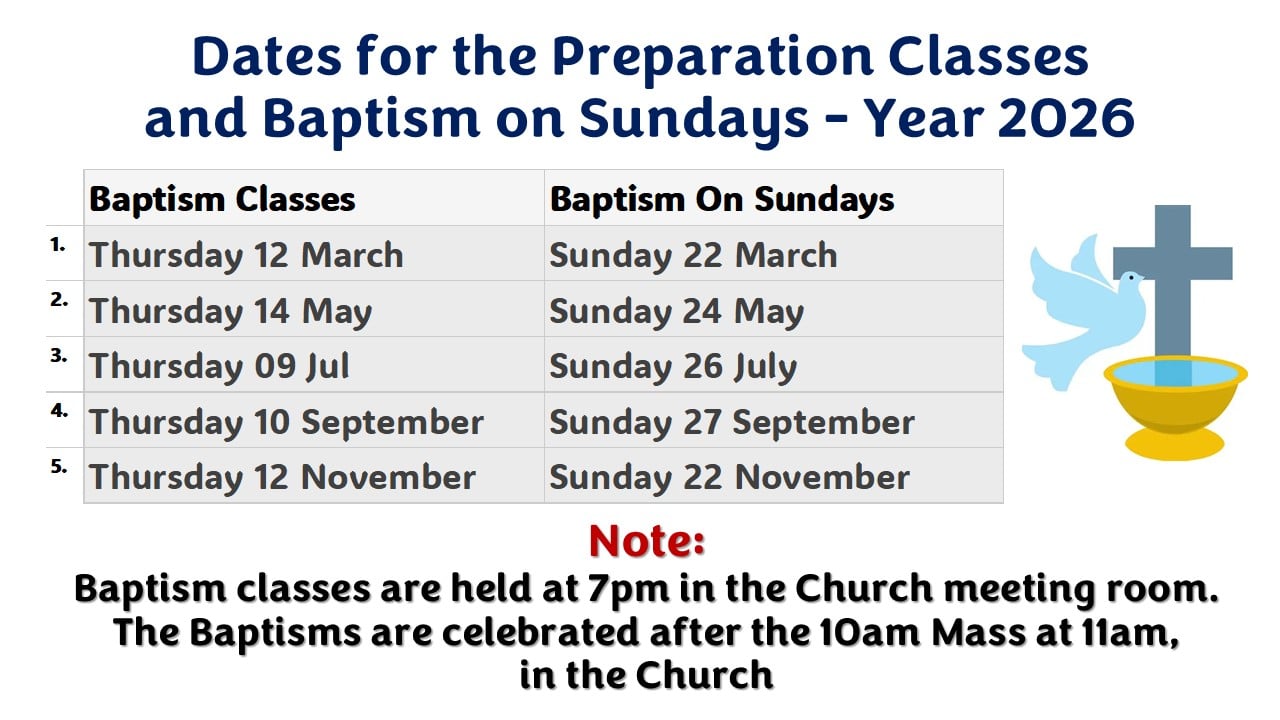 Dates for the Preparation Classes and Baptism on Sundays - Year 2026

|  | Baptism Classes | Baptism On Sundays |
|---|---|---|
| 1. | Thursday 12 March | Sunday 22 March |
| 2. | Thursday 14 May | Sunday 24 May |
| 3. | Thursday 09 Jul | Sunday 26 July |
| 4. | Thursday 10 September | Sunday 27 September |
| 5. | Thursday 12 November | Sunday 22 November |

Note:
Baptism classes are held at 7pm in the Church meeting room.
The Baptisms are celebrated after the 10am Mass at 11am, in the Church